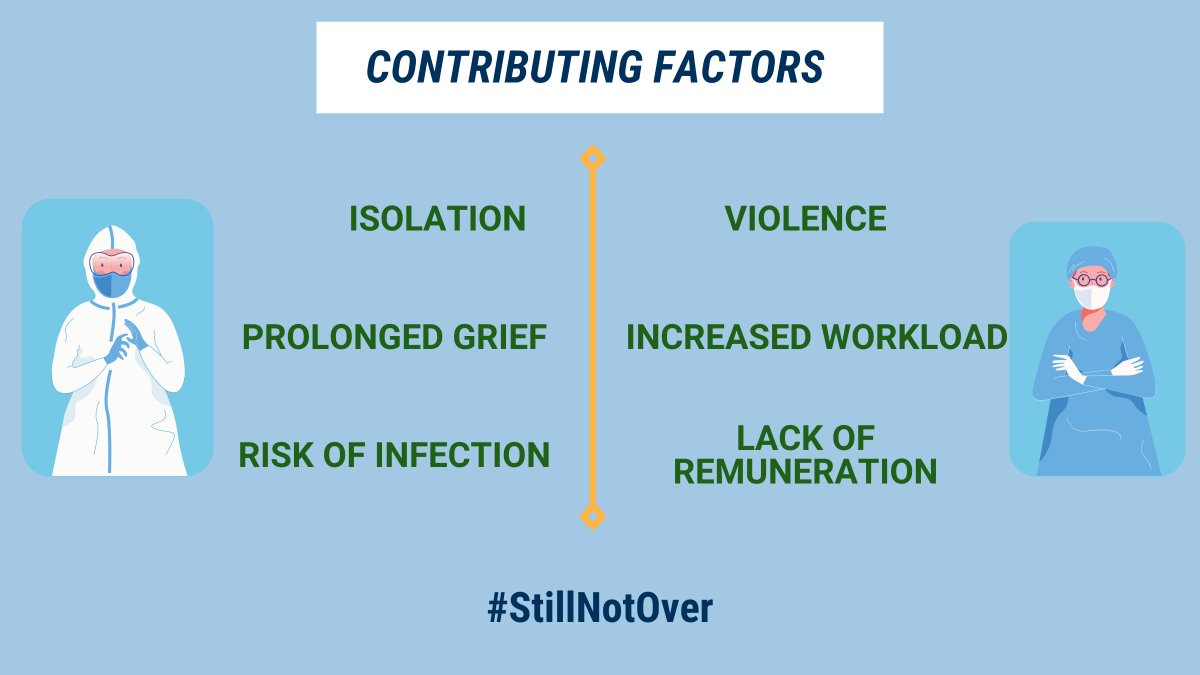 CONTRIBUTING FACTORS

ISOLATION

PROLONGED GRIEF

RISK OF INFECTION

VIOLENCE

INCREASED WORKLOAD

LACK OF REMUNERATION

#StillNotOver